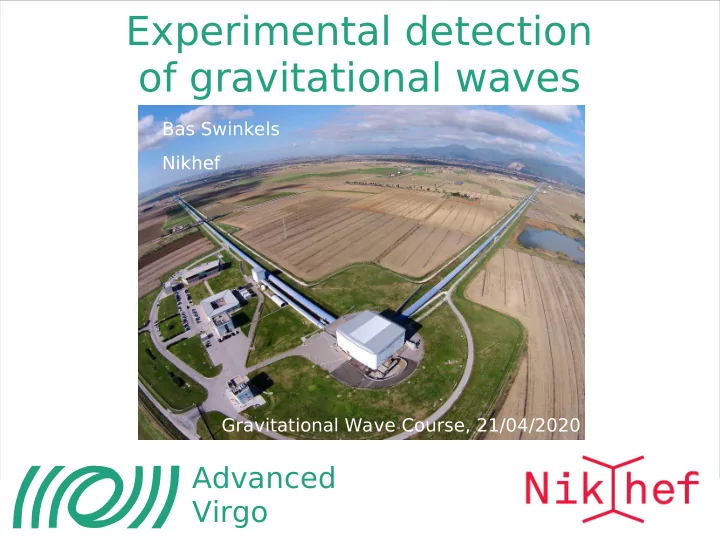 Experimental detection of gravitational waves

Bas Swinkels

Nikhef

Gravitational Wave Course, 21/04/2020

Advanced Virgo

Nikhef